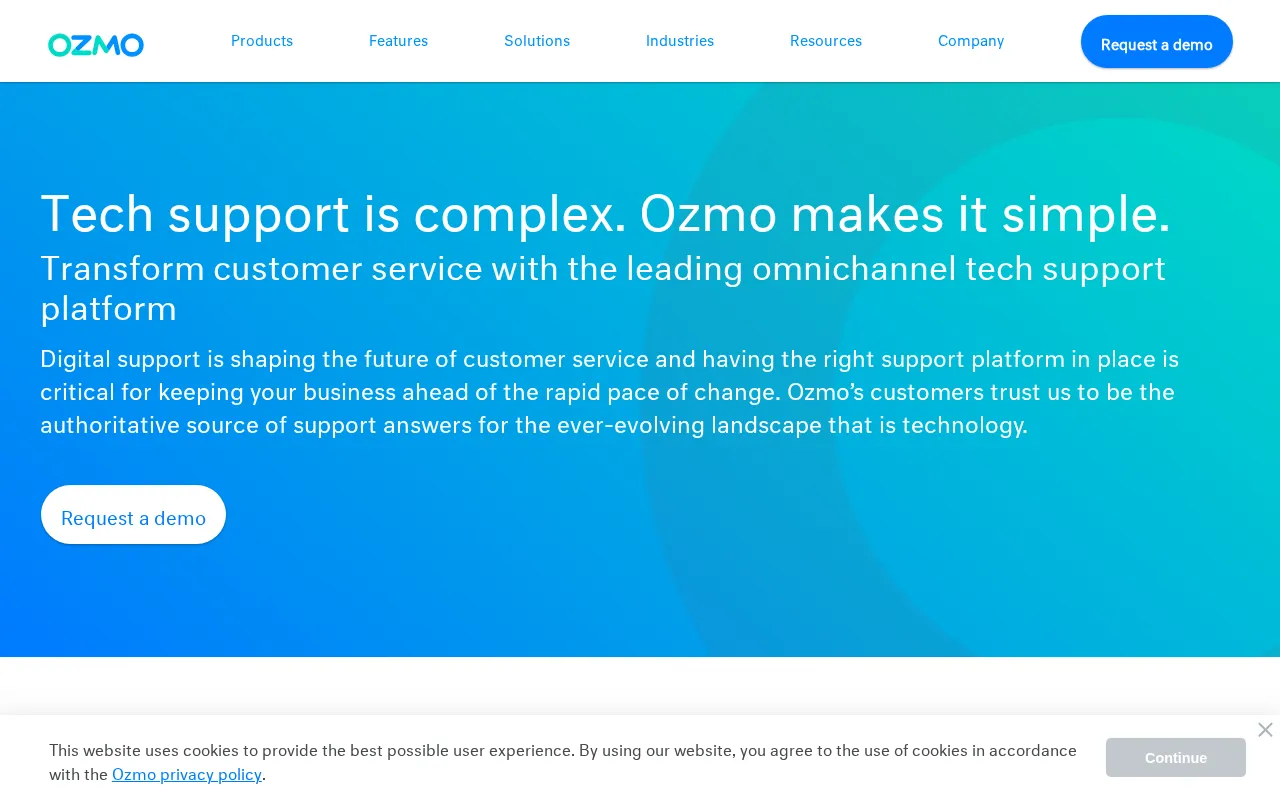 OZMO

Products Features Solutions Industries Resources Company

Request a demo

Tech support is complex. Ozmo makes it simple.

Transform customer service with the leading omnichannel tech support platform

Digital support is shaping the future of customer service and having the right support platform in place is critical for keeping your business ahead of the rapid pace of change. Ozmo's customers trust us to be the authoritative source of support answers for the ever-evolving landscape that is technology.

Request a demo

This website uses cookies to provide the best possible user experience. By using our website, you agree to the use of cookies in accordance with the Ozmo privacy policy.

Continue